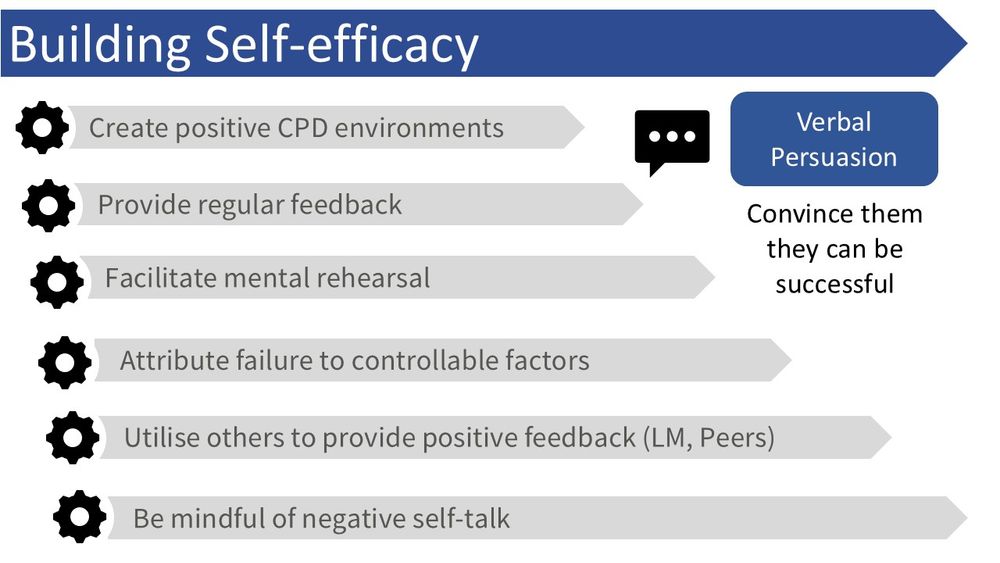 Building Self-efficacy

Create positive CPD environments

Provide regular feedback

Facilitate mental rehearsal

Attribute failure to controllable factors

Utilise others to provide positive feedback (LM, Peers)

Be mindful of negative self-talk

Verbal Persuasion

Convince them they can be successful